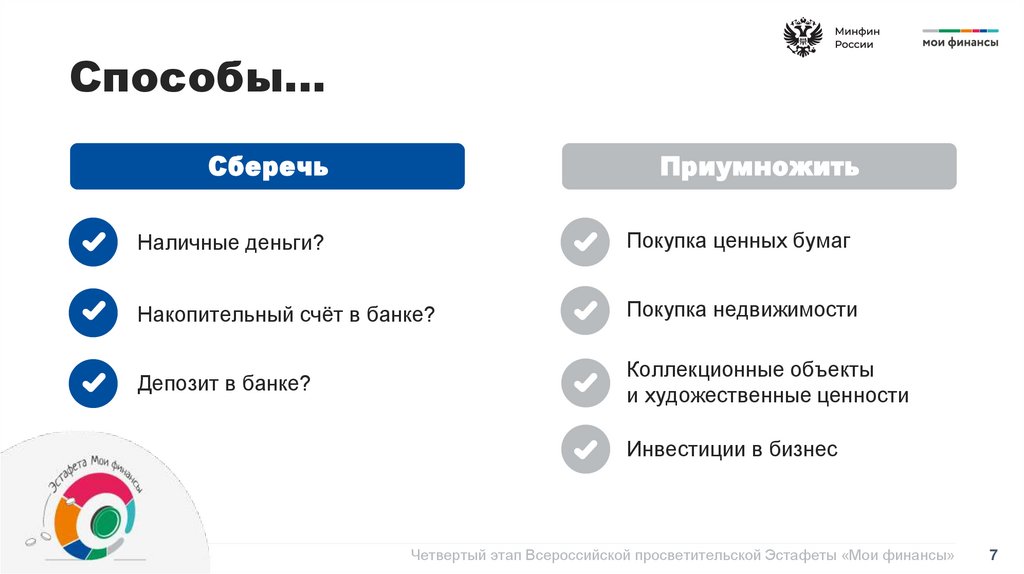 Минфин России

мои финансы

Способы…

Сберечь

Наличные деньги?

Накопительный счёт в банке?

Депозит в банке?

Приумножить

Покупка ценных бумаг

Покупка недвижимости

Коллекционные объекты и художественные ценности

Инвестиции в бизнес

Эстафета Мои финансы

Четвертый этап Всероссийской просветительской Эстафеты «Мои финансы» 7